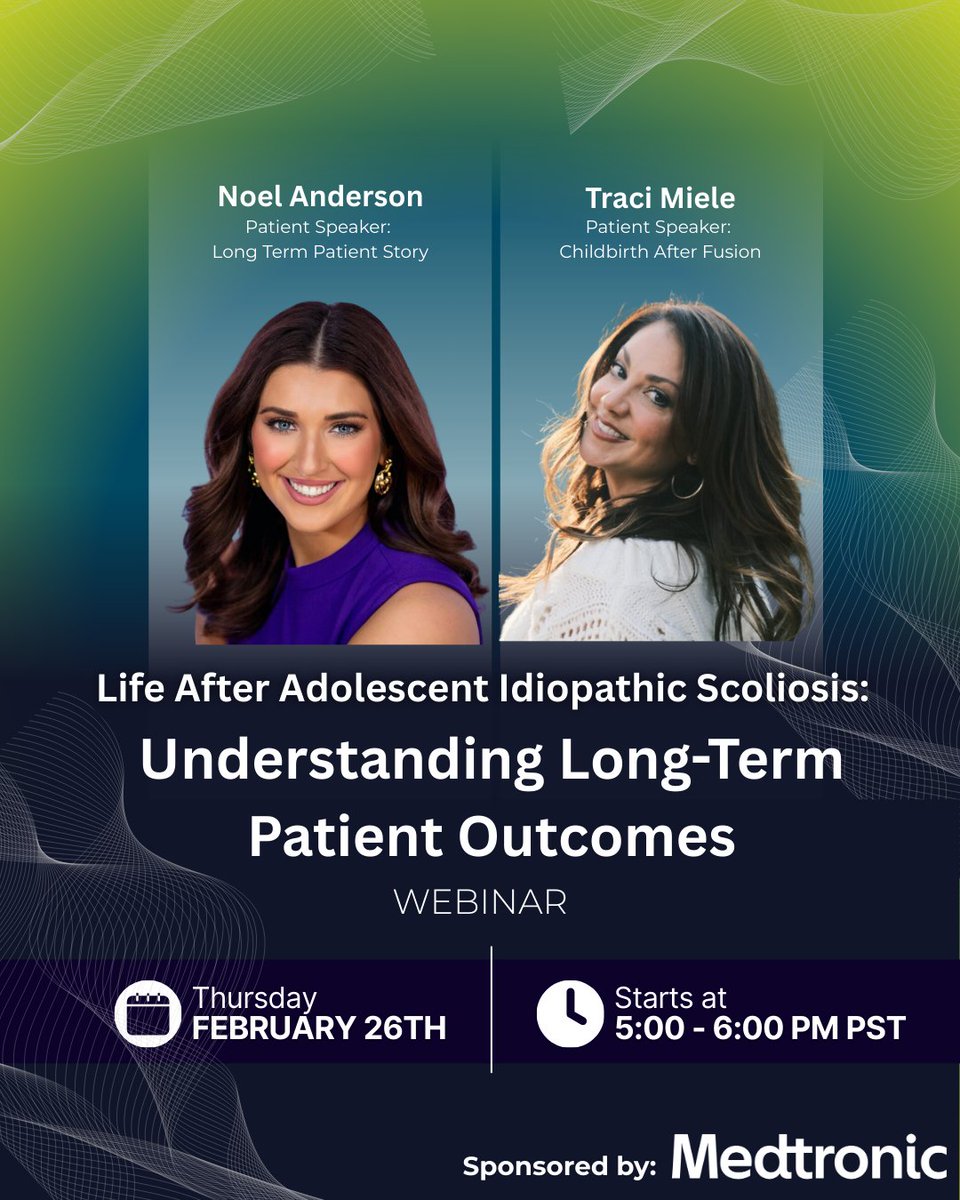 Noel Anderson
Patient Speaker:
Long Term Patient Story

Traci Miele
Patient Speaker:
Childbirth After Fusion

Life After Adolescent Idiopathic Scoliosis:
Understanding Long-Term Patient Outcomes
WEBINAR

Thursday
FEBRUARY 26TH

Starts at
5:00 - 6:00 PM PST

Sponsored by: Medtronic